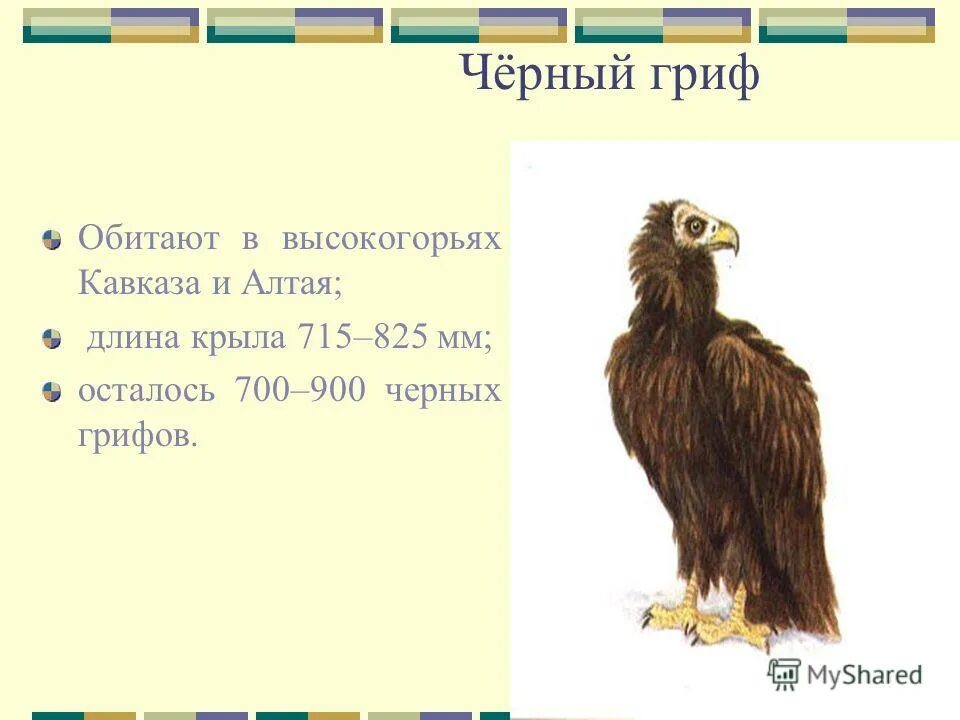 Чёрный гриф

Обитают в высокогорьях Кавказа и Алтая;

длина крыла 715–825 мм;

осталось 700–900 черных грифов.

MyShared